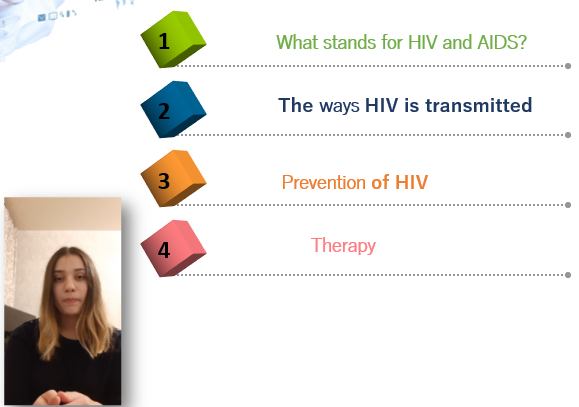 1
What stands for HIV and AIDS?

2
The ways HIV is transmitted

3
Prevention of HIV

4
Therapy